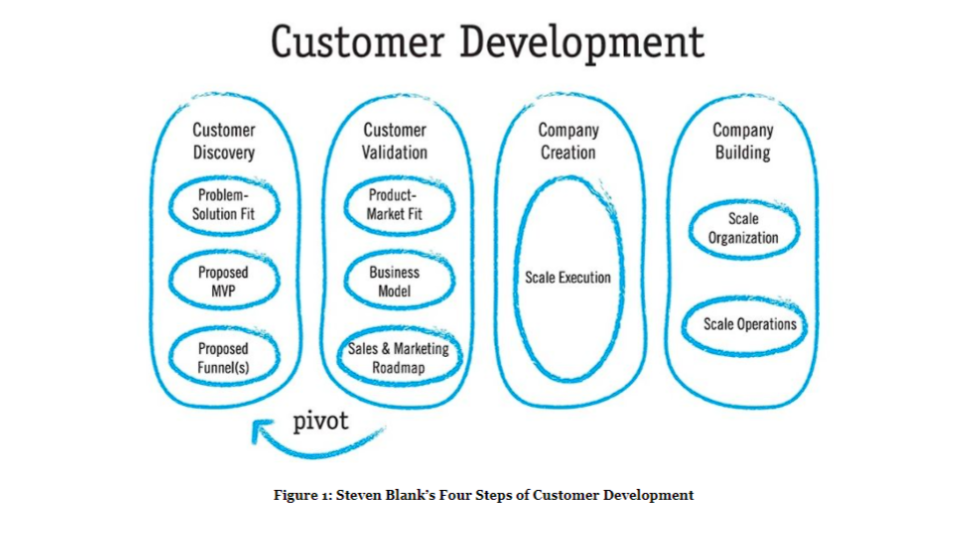 Customer Development

Customer Discovery

Problem-Solution Fit

Proposed MVP

Proposed Funnel(s)

Customer Validation

Product-Market Fit

Business Model

Sales & Marketing Roadmap

Company Creation

Scale Execution

Company Building

Scale Organization

Scale Operations

pivot

Figure 1: Steven Blank's Four Steps of Customer Development